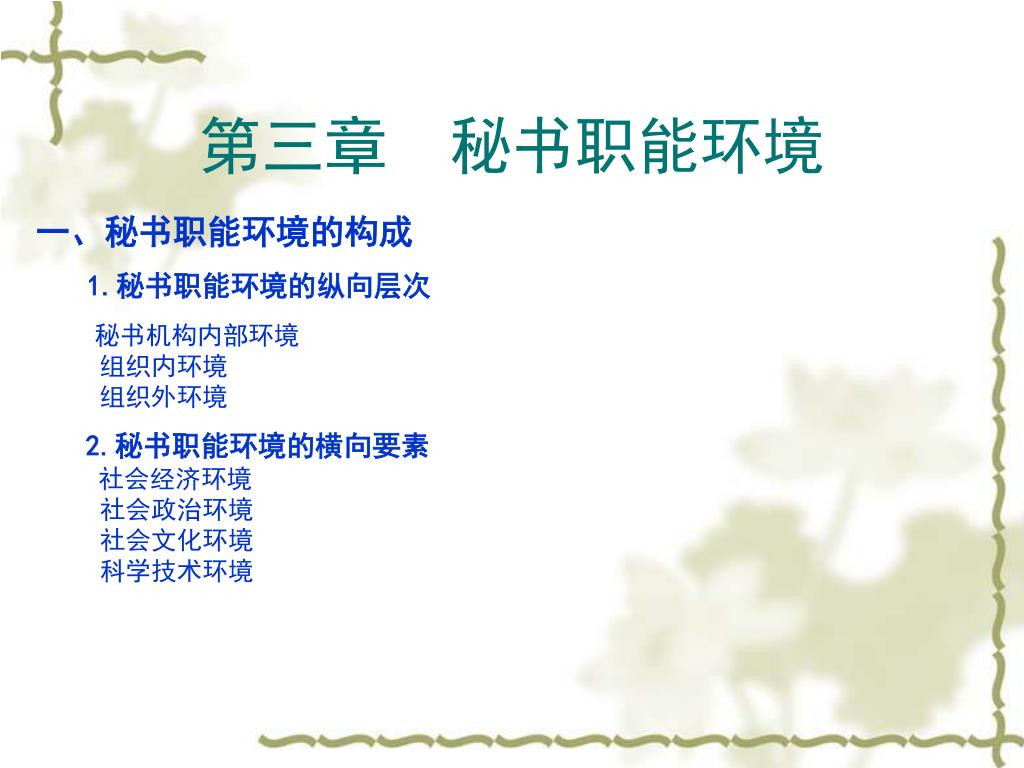 第三章　秘书职能环境

一、秘书职能环境的构成

1. 秘书职能环境的纵向层次

秘书机构内部环境
组织内环境
组织外环境

2. 秘书职能环境的横向要素
社会经济环境
社会政治环境
社会文化环境
科学技术环境